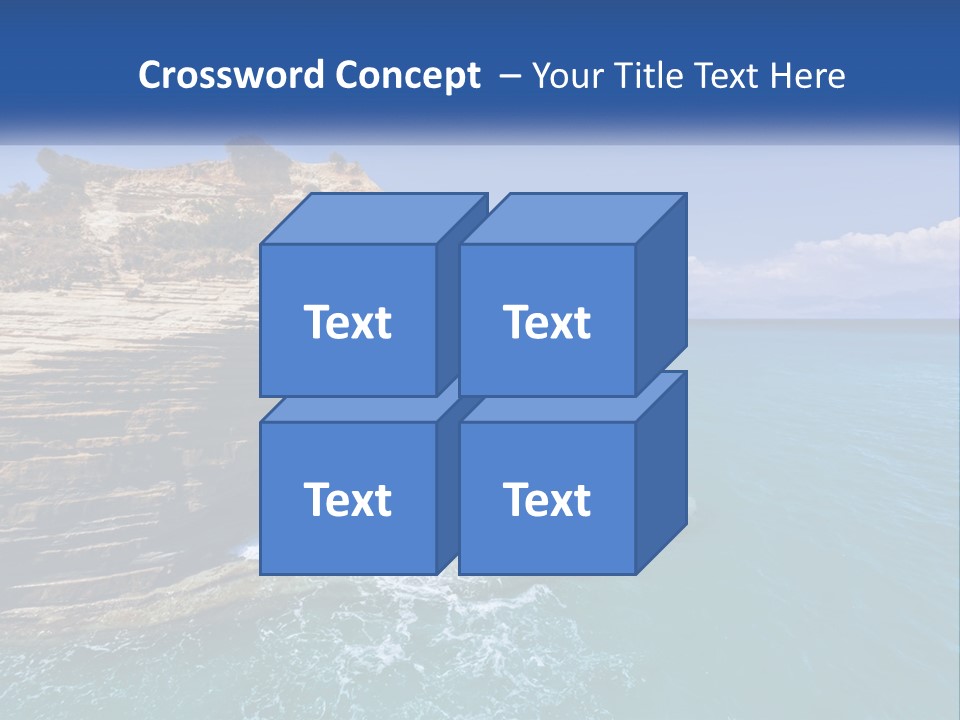 Crossword Concept – Your Title Text Here

Text

Text

Text

Text